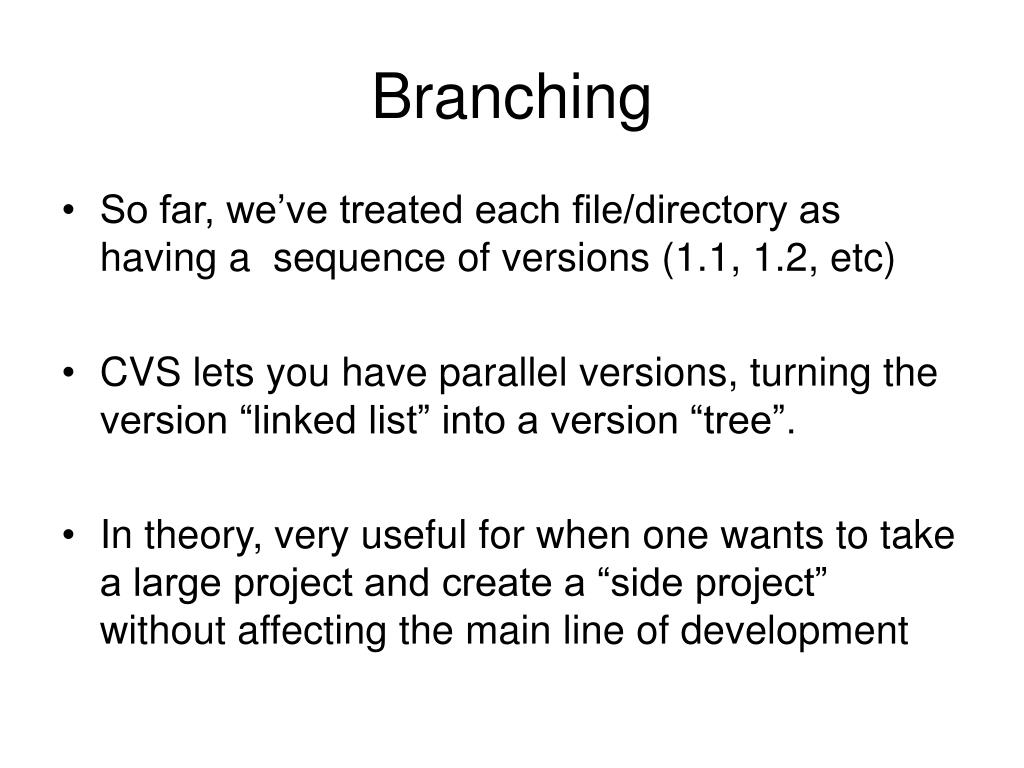 Branching

• So far, we’ve treated each file/directory as having a sequence of versions (1.1, 1.2, etc)

• CVS lets you have parallel versions, turning the version “linked list” into a version “tree”.

• In theory, very useful for when one wants to take a large project and create a “side project” without affecting the main line of development